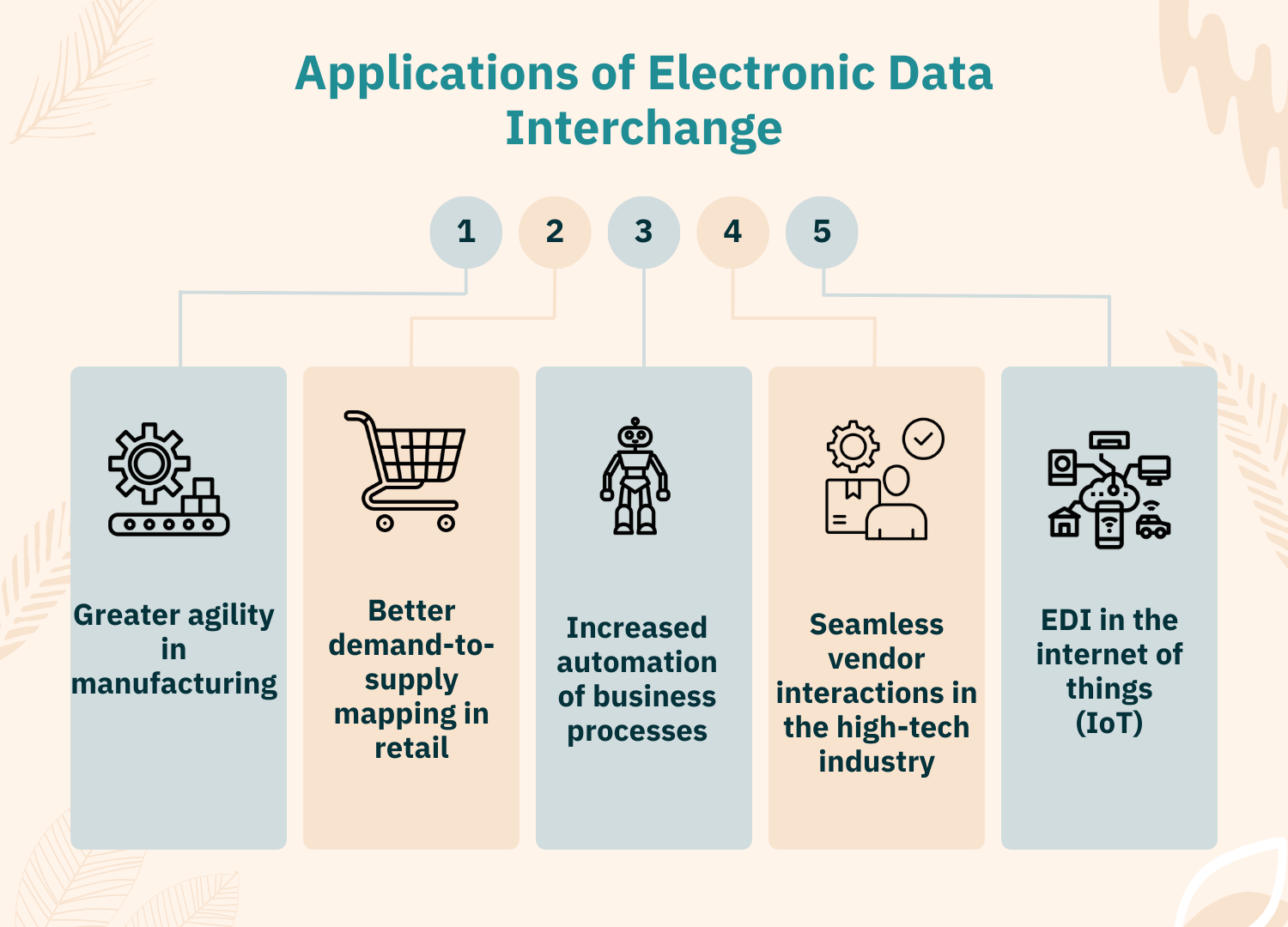 Applications of Electronic Data Interchange

1

2

3

4

5

Greater agility in manufacturing

Better demand-to-supply mapping in retail

Increased automation of business processes

Seamless vendor interactions in the high-tech industry

EDI in the internet of things (IoT)